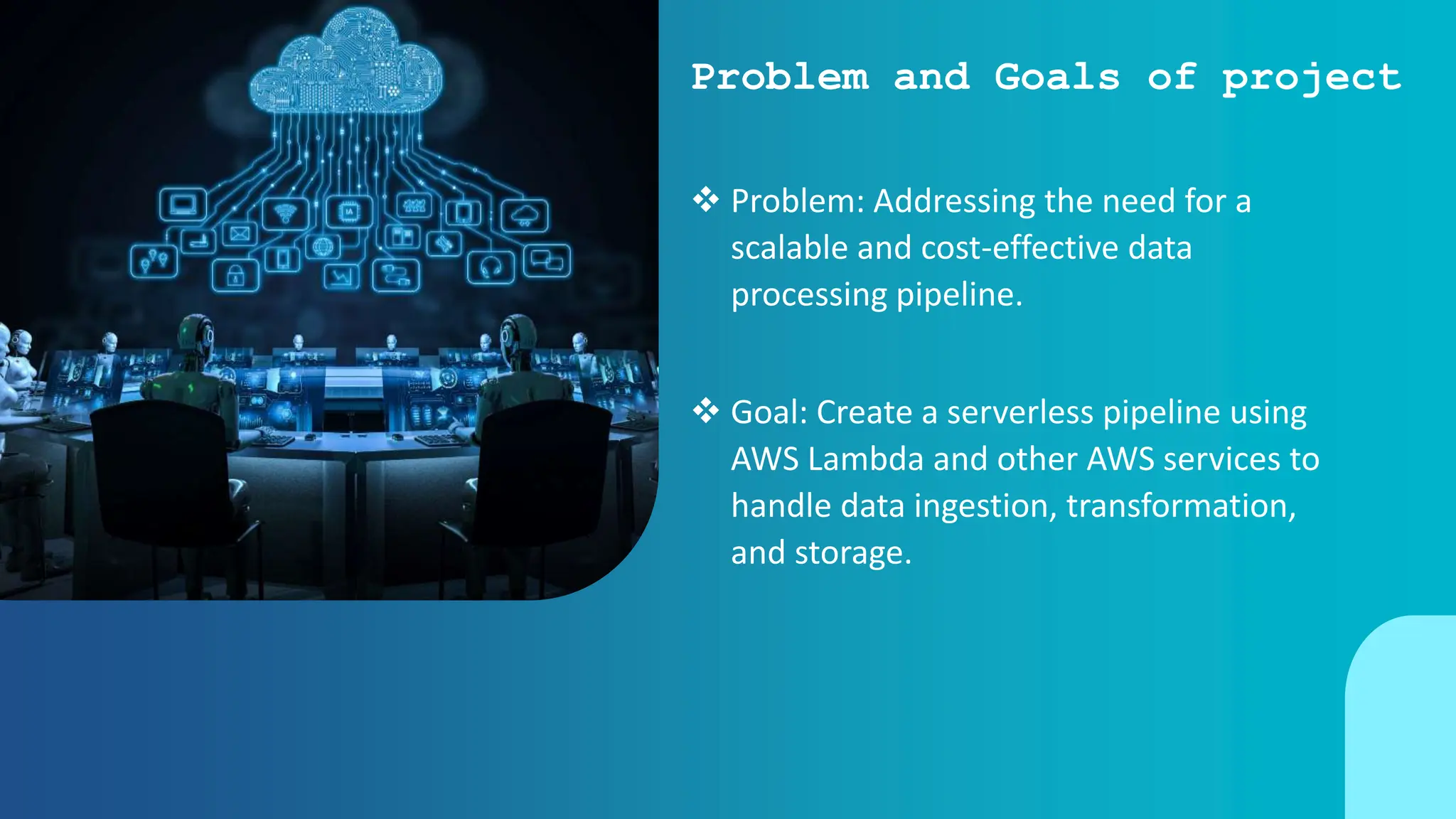 Problem and Goals of project

❖ Problem: Addressing the need for a scalable and cost-effective data processing pipeline.

❖ Goal: Create a serverless pipeline using AWS Lambda and other AWS services to handle data ingestion, transformation, and storage.